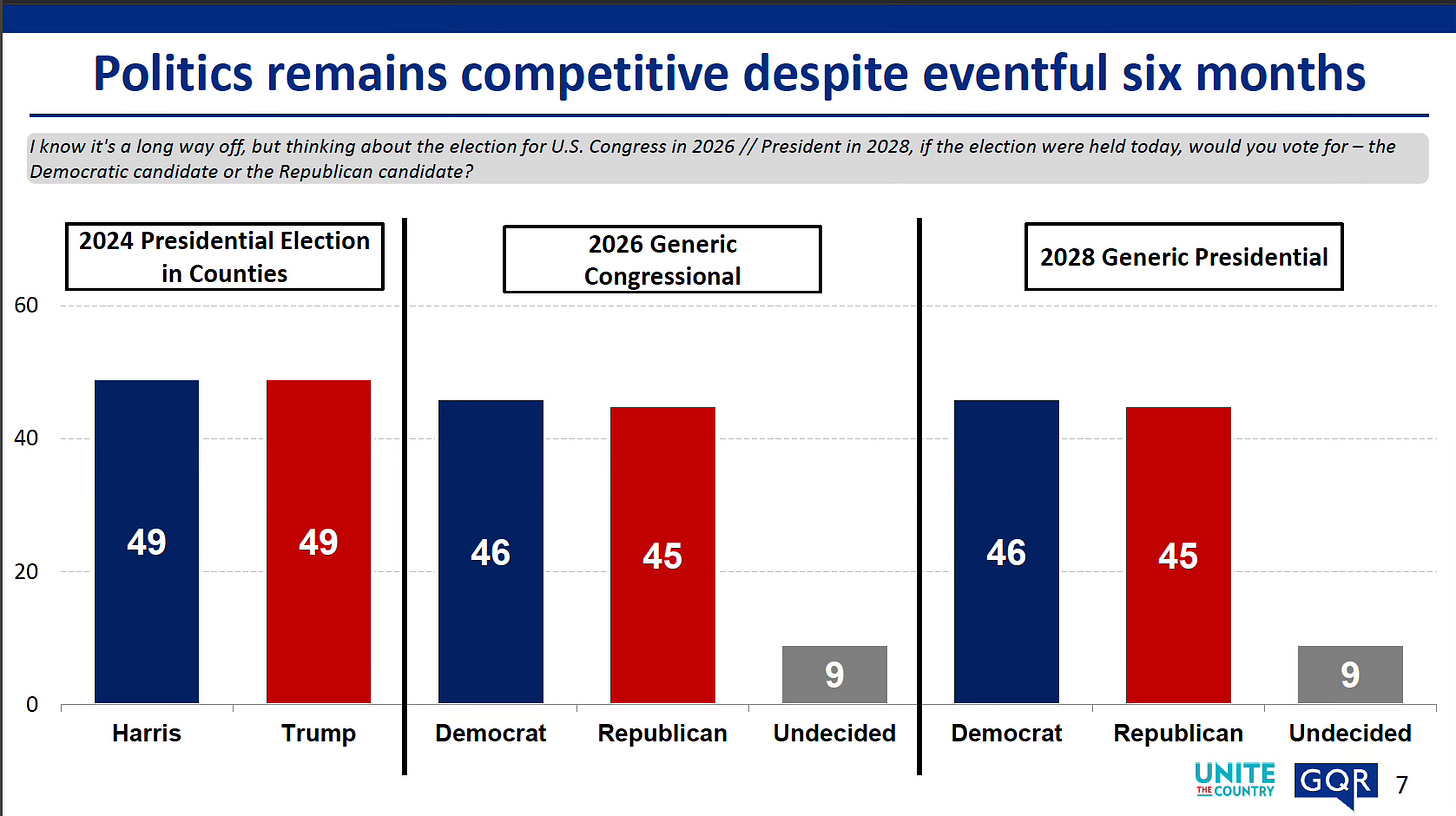 Politics remains competitive despite eventful six months

I know it's a long way off, but thinking about the election for U.S. Congress in 2026 // President in 2028, if the election were held today, would you vote for – the Democratic candidate or the Republican candidate?

2024 Presidential Election in Counties

2026 Generic Congressional

2028 Generic Presidential

60
40
20
0

49
49
46
45
9
46
45
9

Harris
Trump
Democrat
Republican
Undecided
Democrat
Republican
Undecided

UNITE THE COUNTRY
GQR
7